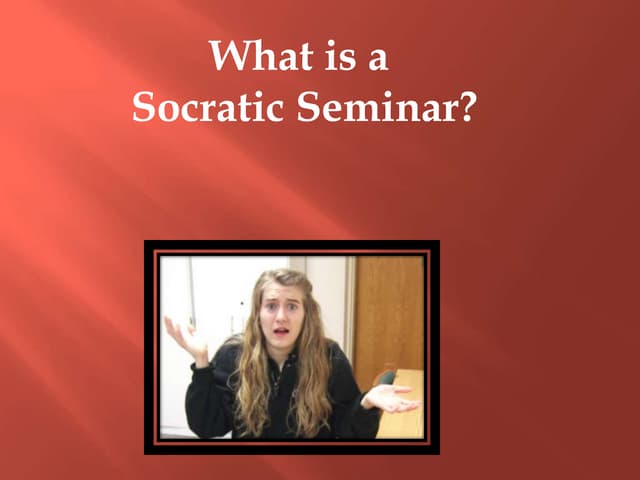 What is a
Socratic Seminar?